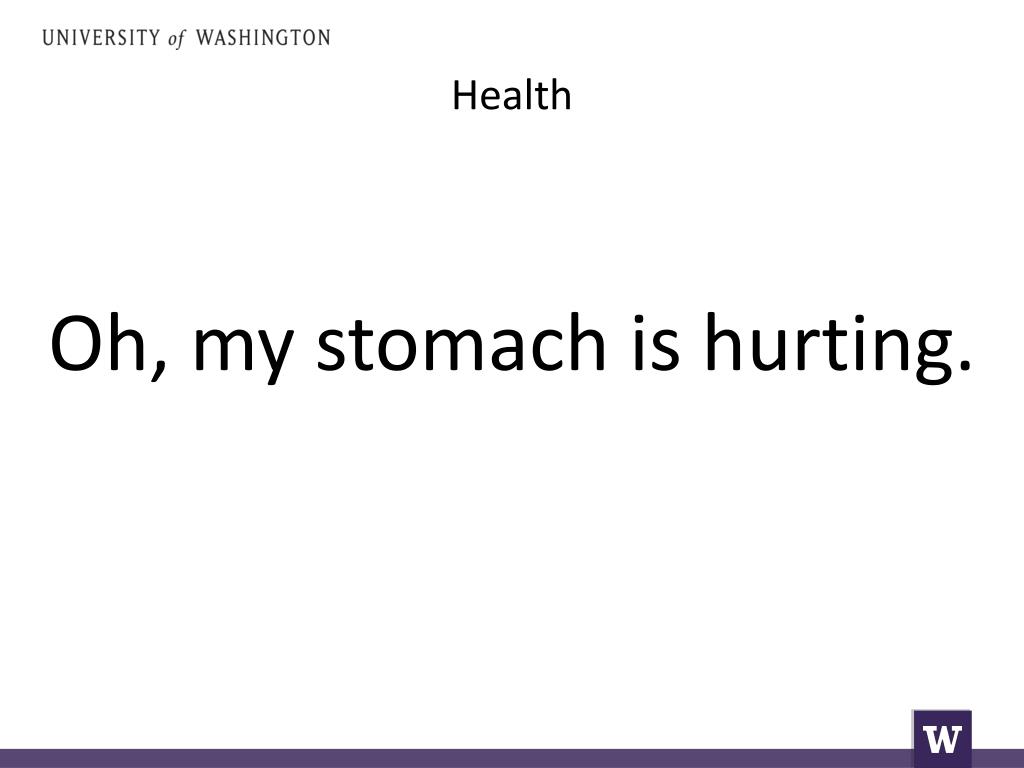 UNIVERSITY of WASHINGTON

Health

Oh, my stomach is hurting.

W